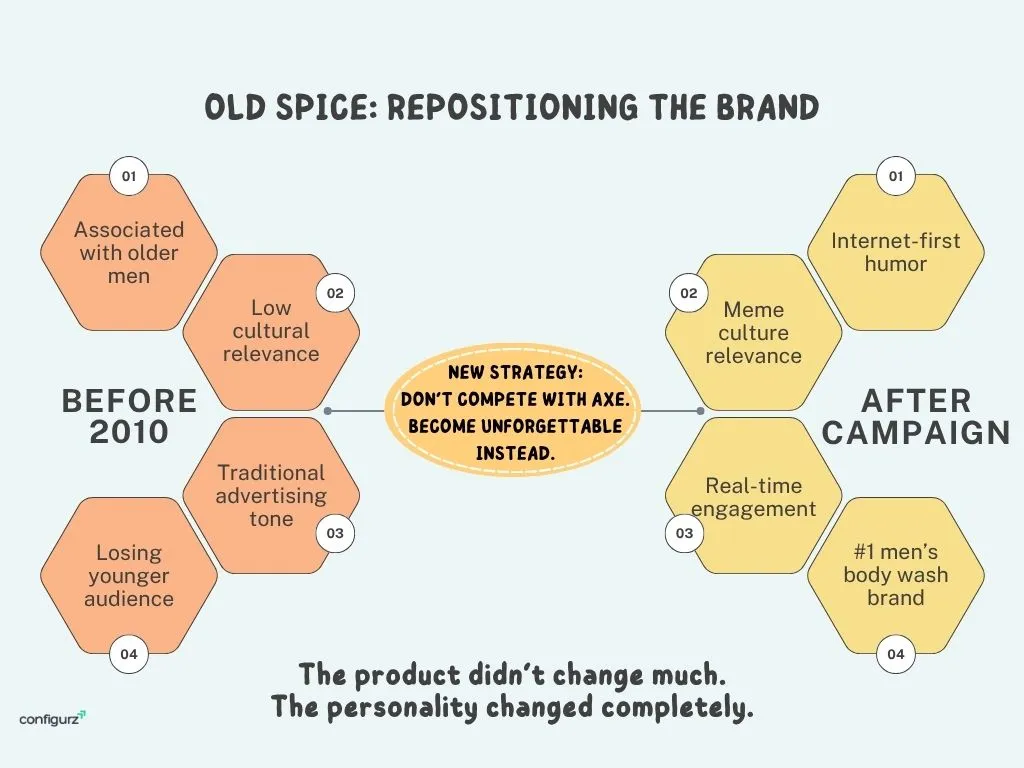 OLD SPICE: REPOSITIONING THE BRAND

BEFORE 2010

01
Associated with older men

02
Low cultural relevance

03
Traditional advertising tone

04
Losing younger audience

NEW STRATEGY: DON'T COMPETE WITH AXE. BECOME UNFORGETTABLE INSTEAD.

AFTER CAMPAIGN

01
Internet-first humor

02
Meme culture relevance

03
Real-time engagement

04
#1 men's body wash brand

The product didn't change much.
The personality changed completely.

configurz